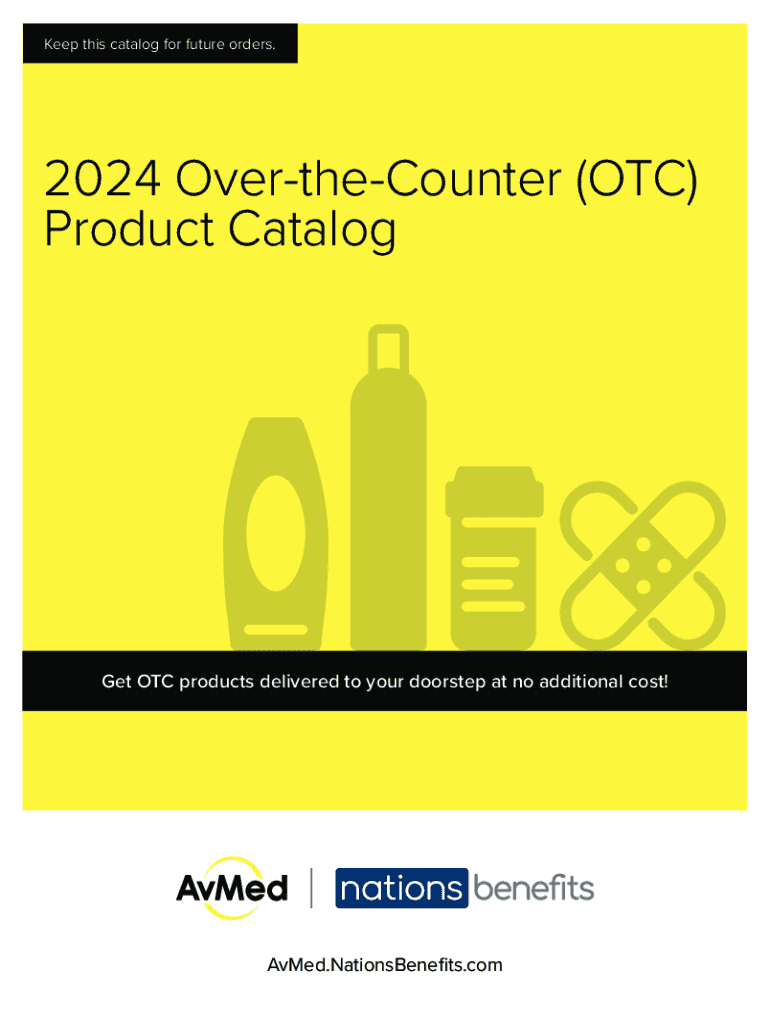 Keep this catalog for future orders.

2024 Over-the-Counter (OTC) Product Catalog

Get OTC products delivered to your doorstep at no additional cost!

AvMed | nations benefits

AvMed.NationsBenefits.com